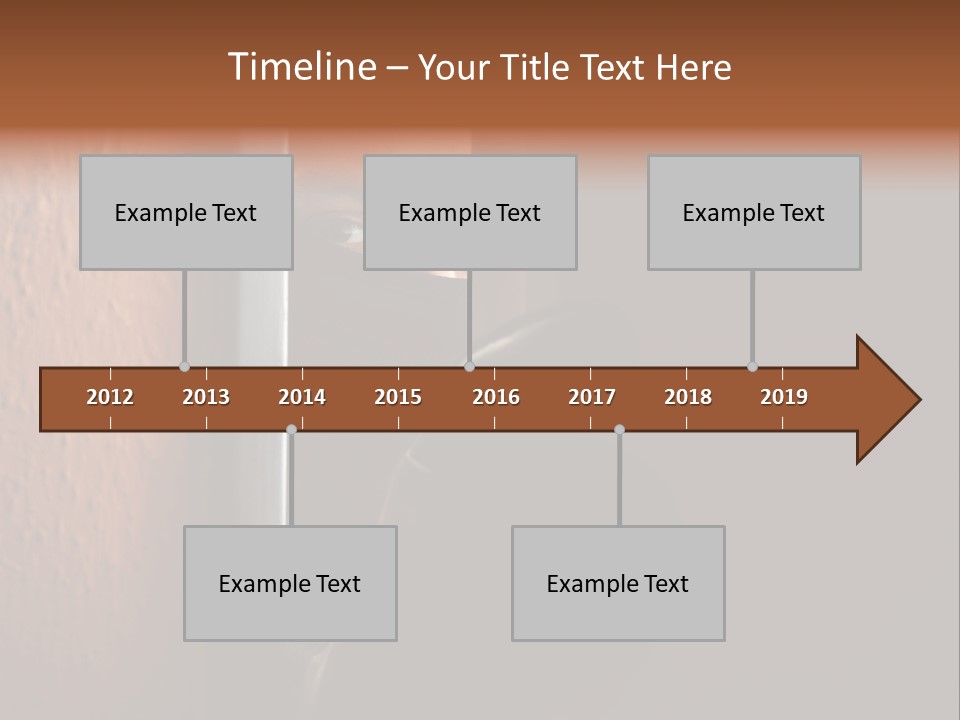 Timeline – Your Title Text Here

Example Text

Example Text

Example Text

2012 2013 2014 2015 2016 2017 2018 2019

Example Text

Example Text